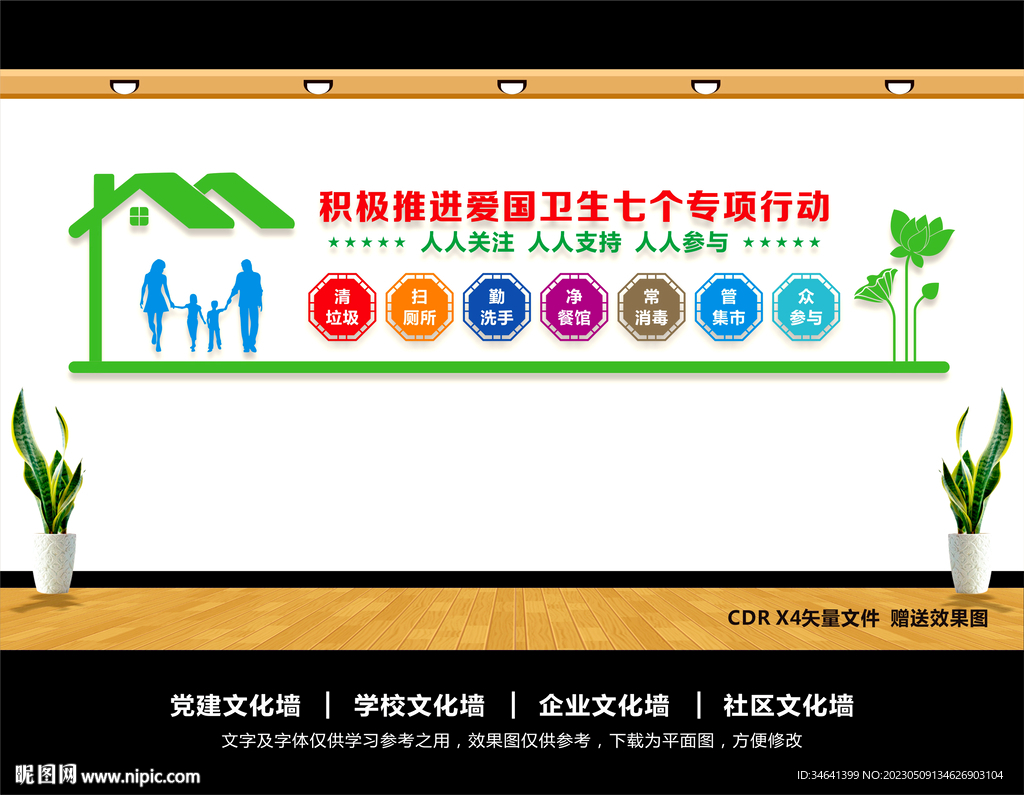 积极推进爱国卫生七个专项行动

★★★★★ 人人关注 人人支持 人人参与 ★★★★★

清垃圾

扫厕所

勤洗手

净餐馆

常消毒

管集市

众参与

CDR X4矢量文件 赠送效果图

党建文化墙 | 学校文化墙 | 企业文化墙 | 社区文化墙

文字及字体仅供学习参考之用，效果图仅供参考，下载为平面图，方便修改

昵图网 www.nipic.com

ID:34641399 NO:20230509134626903104